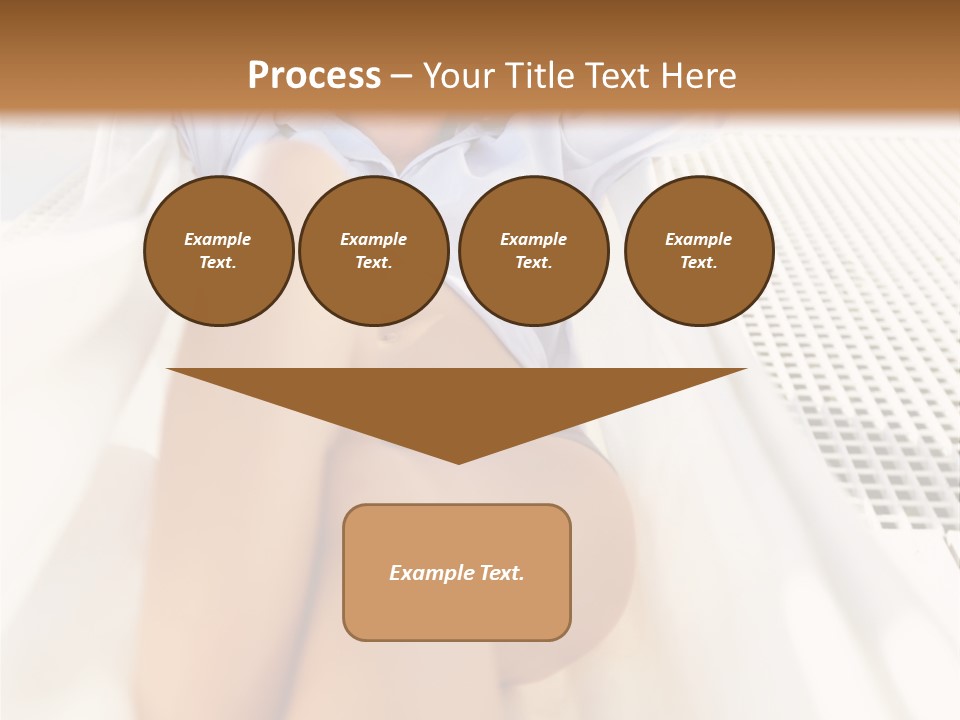 Process – Your Title Text Here

Example Text.

Example Text.

Example Text.

Example Text.

Example Text.